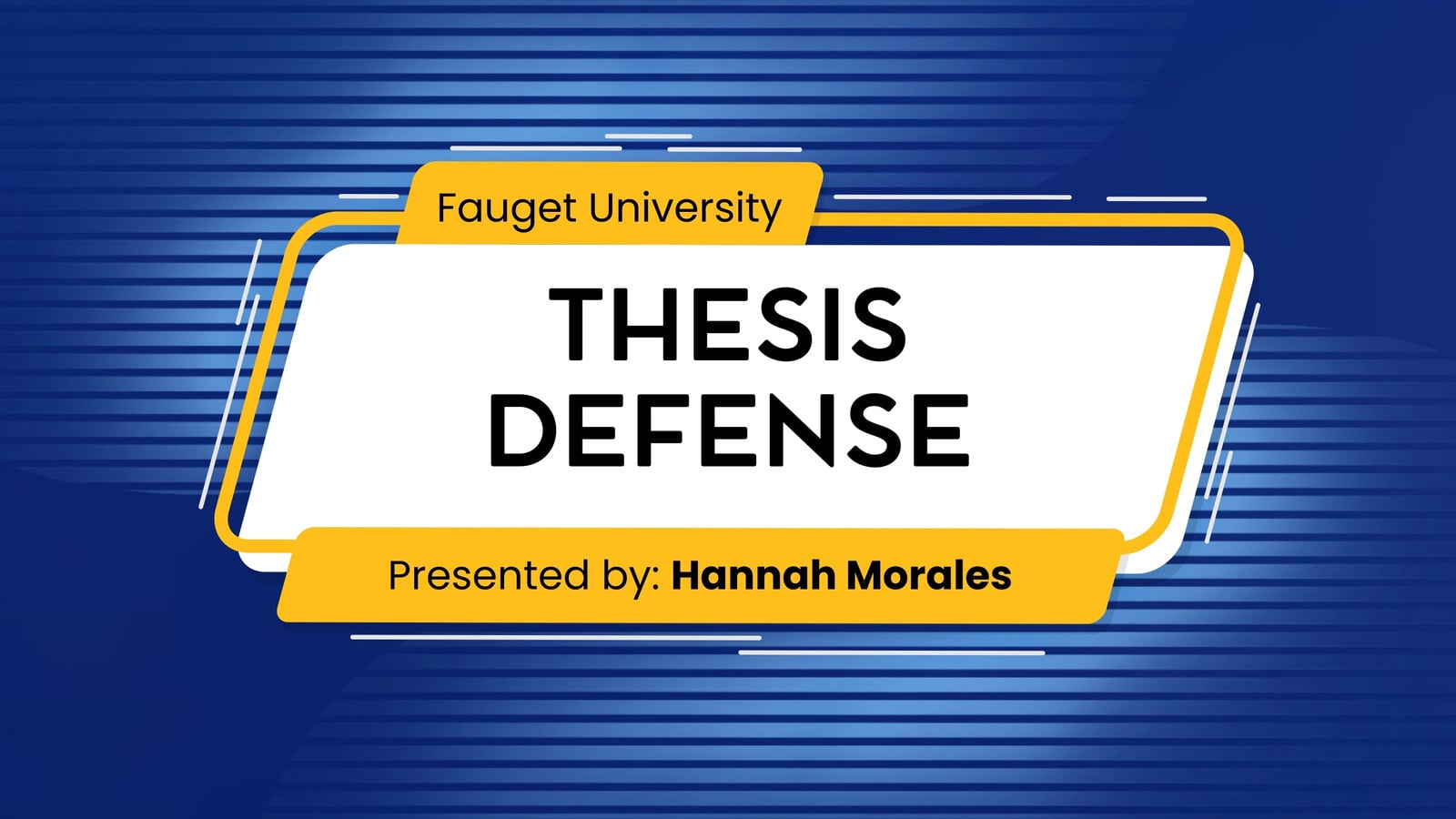 Fauget University

THESIS DEFENSE

Presented by: Hannah Morales